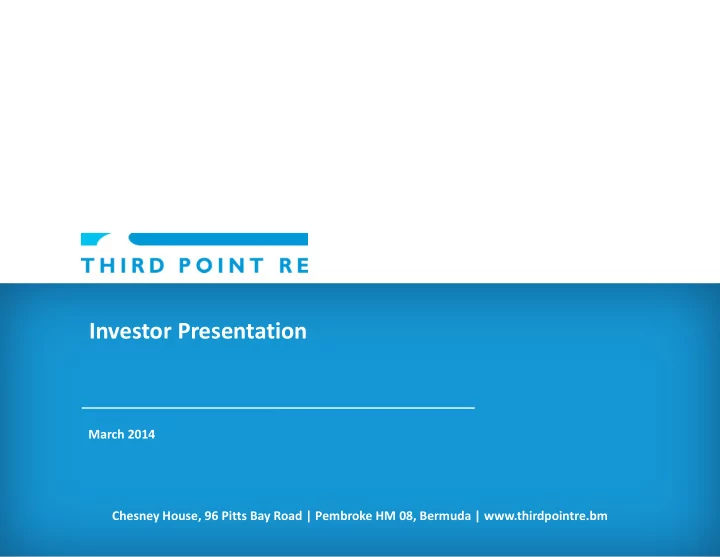 THIRD POINT RE

Investor Presentation

March 2014

Chesney House, 96 Pitts Bay Road | Pembroke HM 08, Bermuda | www.thirdpointre.bm